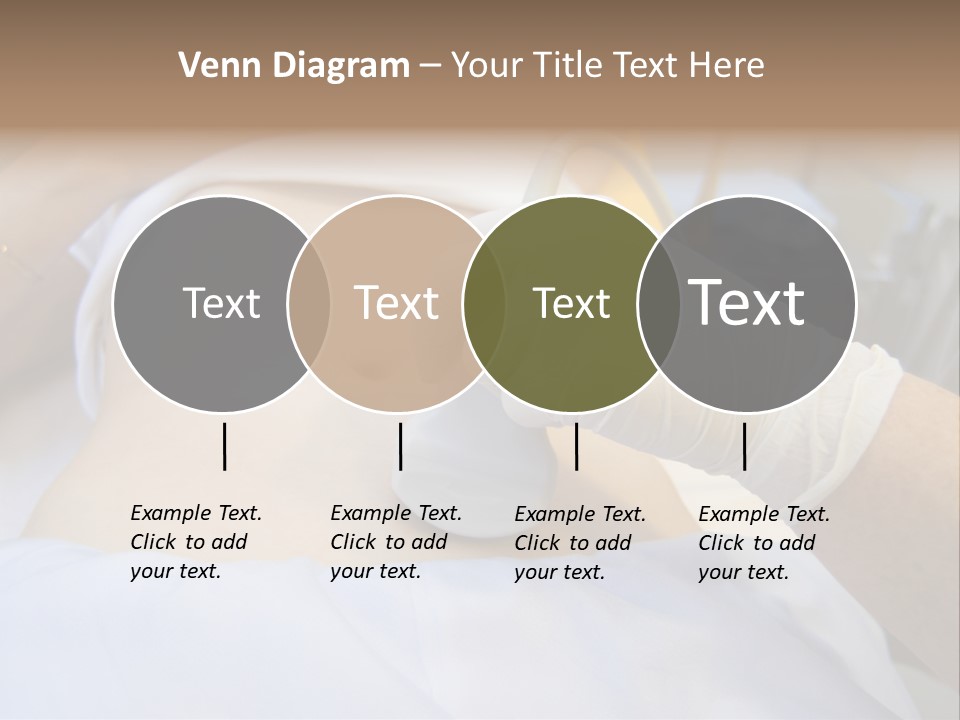 Venn Diagram – Your Title Text Here

Text

Text

Text

Text

Example Text. Click to add your text.

Example Text. Click to add your text.

Example Text. Click to add your text.

Example Text. Click to add your text.